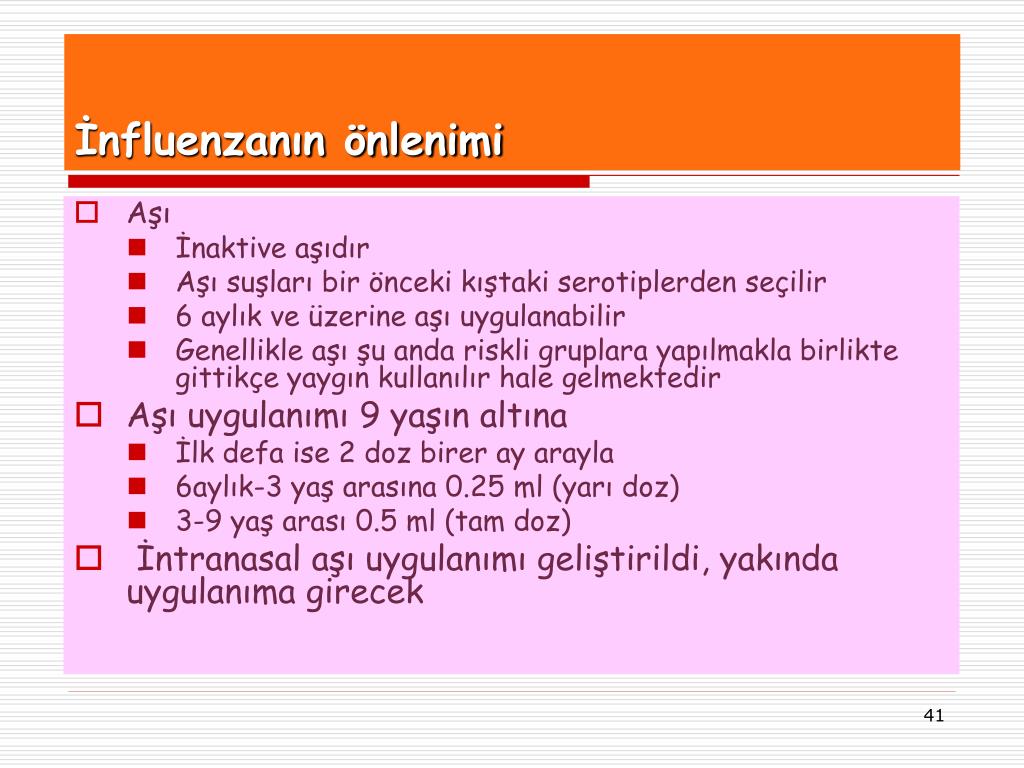 İnfluenzanın önlenimi

Aşı
İnaktive aşıdır
Aşı suşları bir önceki kıştaki serotiplerden seçilir
6 aylık ve üzerine aşı uygulanabilir
Genellikle aşı şu anda riskli gruplara yapılmakla birlikte gittikçe yaygın kullanılır hale gelmektedir

Aşı uygulanımı 9 yaşın altına
İlk defa ise 2 doz birer ay arayla
6aylık-3 yaş arasına 0.25 ml (yarı doz)
3-9 yaş arası 0.5 ml (tam doz)

İntranasal aşı uygulanımı geliştirildi, yakında uygulanıma girecek

41